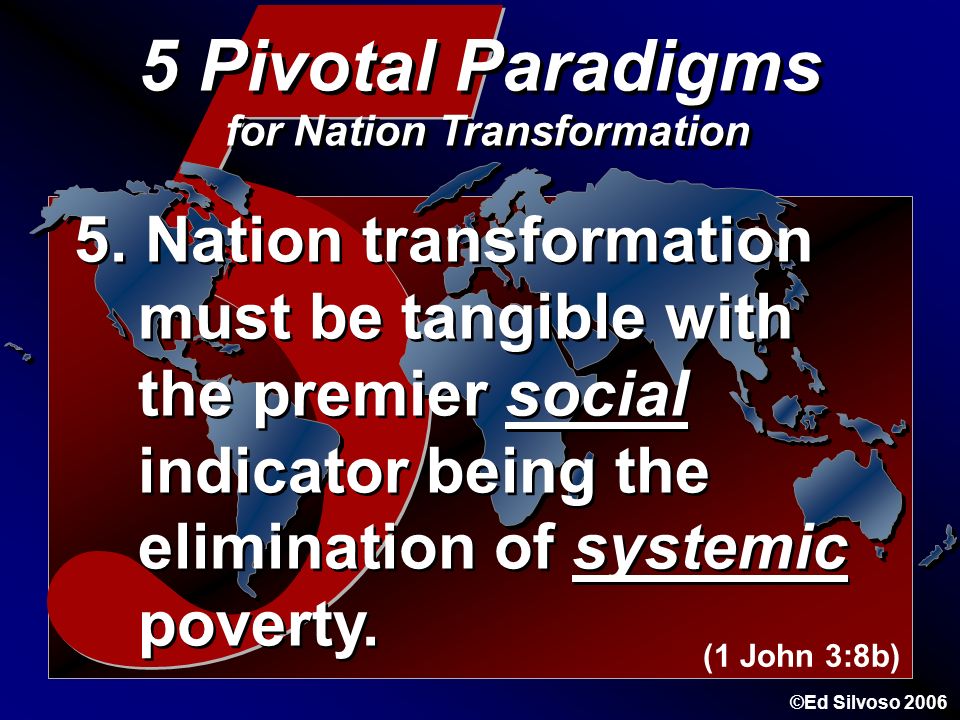 5 Pivotal Paradigms
for Nation Transformation

5. Nation transformation must be tangible with the premier social indicator being the elimination of systemic poverty.

(1 John 3:8b)

©Ed Silvoso 2006